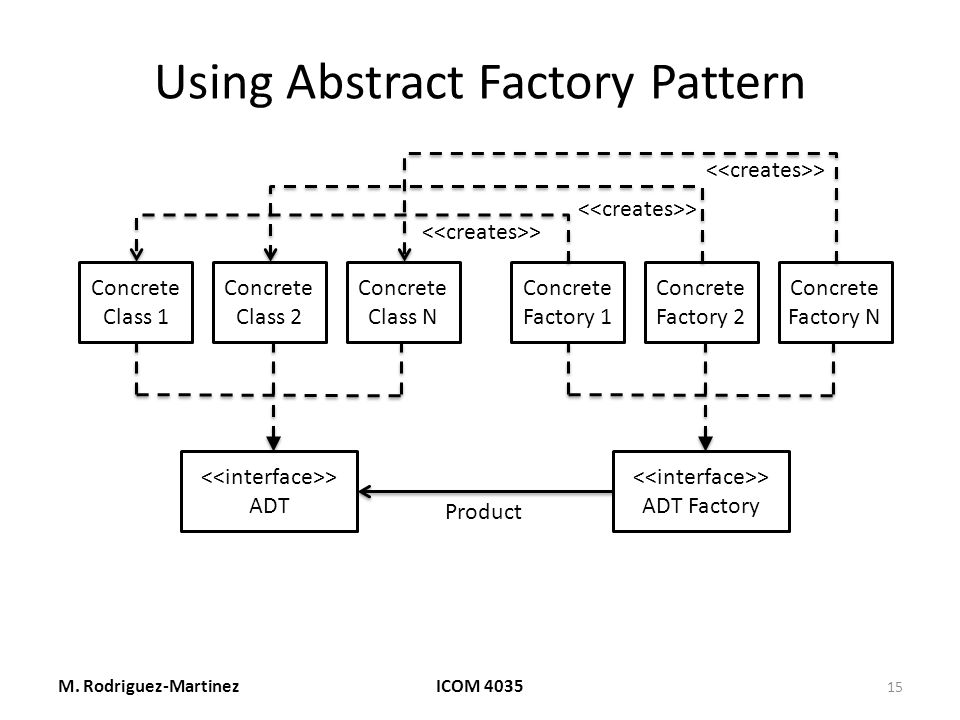 Using Abstract Factory Pattern

<<creates>>

<<creates>>

<<creates>>

Concrete Class 1

Concrete Class 2

Concrete Class N

Concrete Factory 1

Concrete Factory 2

Concrete Factory N

<<interface>> ADT

Product

<<interface>> ADT Factory

M. Rodriguez-Martinez

ICOM 4035

15